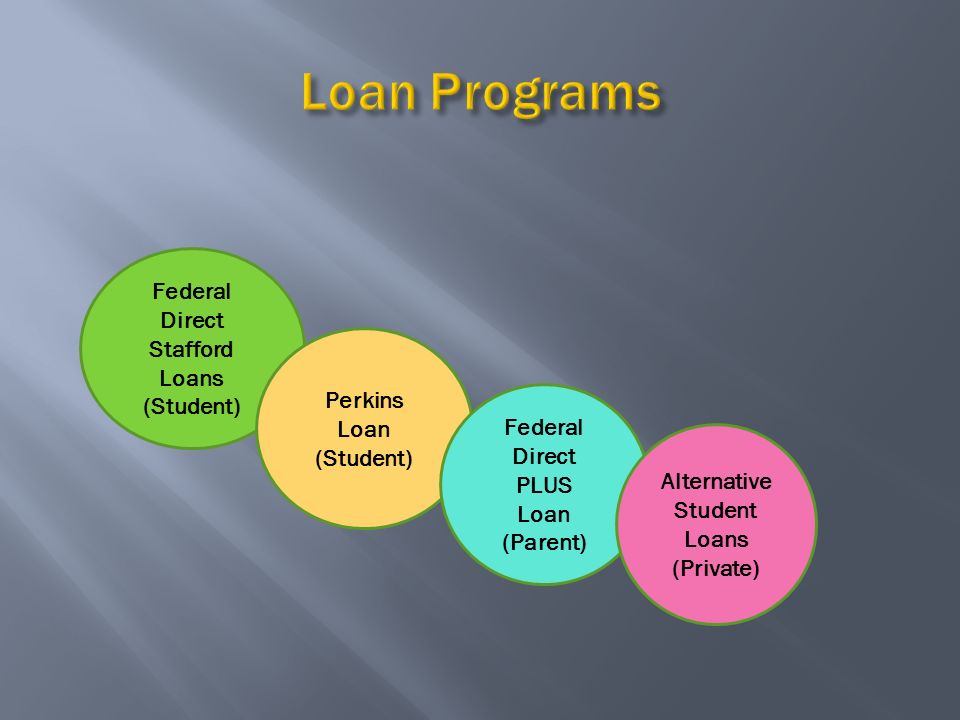 Loan Programs

Federal Direct Stafford Loans (Student)

Perkins Loan (Student)

Federal Direct PLUS Loan (Parent)

Alternative Student Loans (Private)